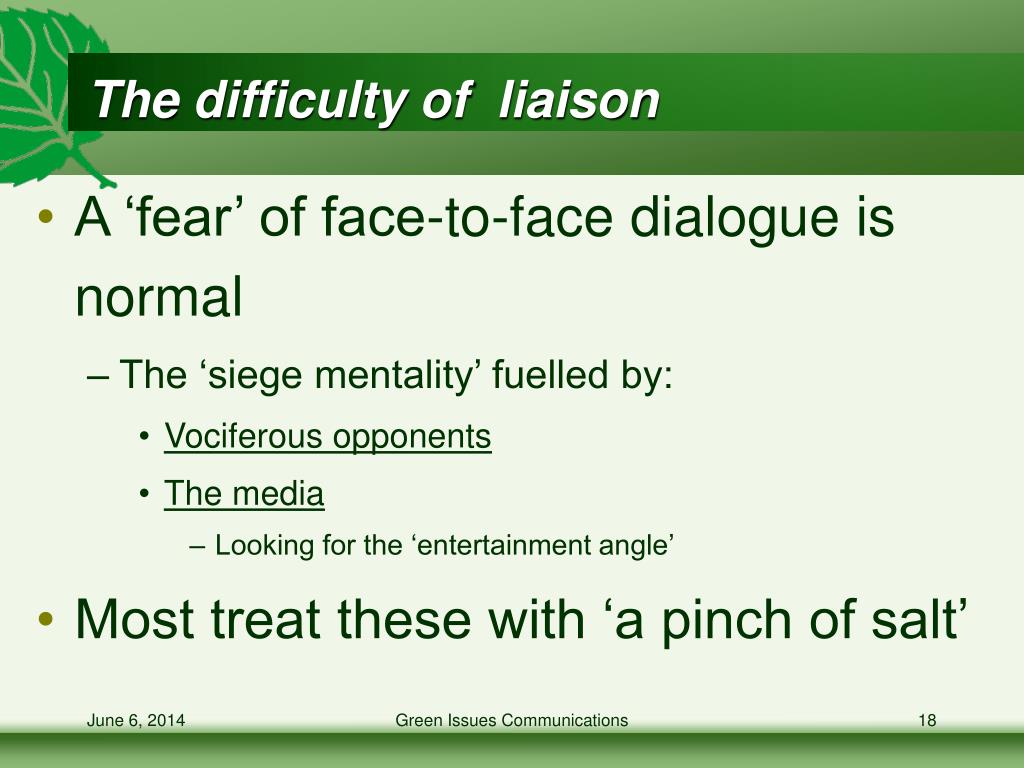 The difficulty of  liaison

• A ‘fear’ of face-to-face dialogue is normal
– The ‘siege mentality’ fuelled by:
• Vociferous opponents
• The media
– Looking for the ‘entertainment angle’
• Most treat these with ‘a pinch of salt’

June 6, 2014
Green Issues Communications
18